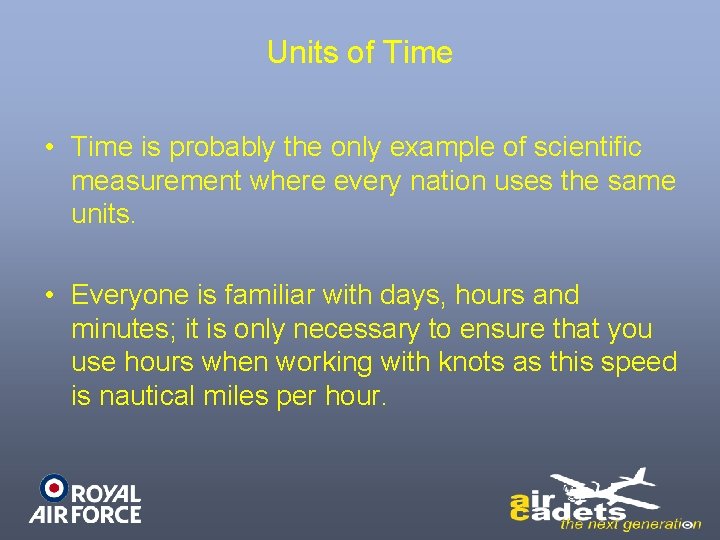 Units of Time

• Time is probably the only example of scientific measurement where every nation uses the same units.

• Everyone is familiar with days, hours and minutes; it is only necessary to ensure that you use hours when working with knots as this speed is nautical miles per hour.

ROYAL AIR FORCE

air cadets the next generation